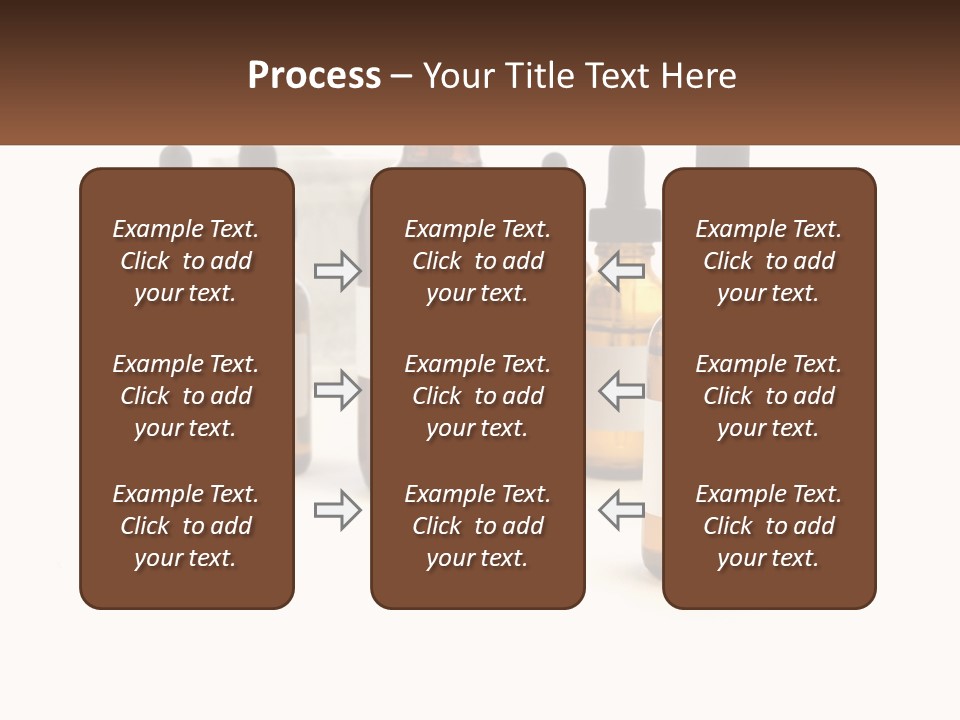 Process – Your Title Text Here

Example Text. Click to add your text.

Example Text. Click to add your text.

Example Text. Click to add your text.

Example Text. Click to add your text.

Example Text. Click to add your text.

Example Text. Click to add your text.

Example Text. Click to add your text.

Example Text. Click to add your text.

Example Text. Click to add your text.